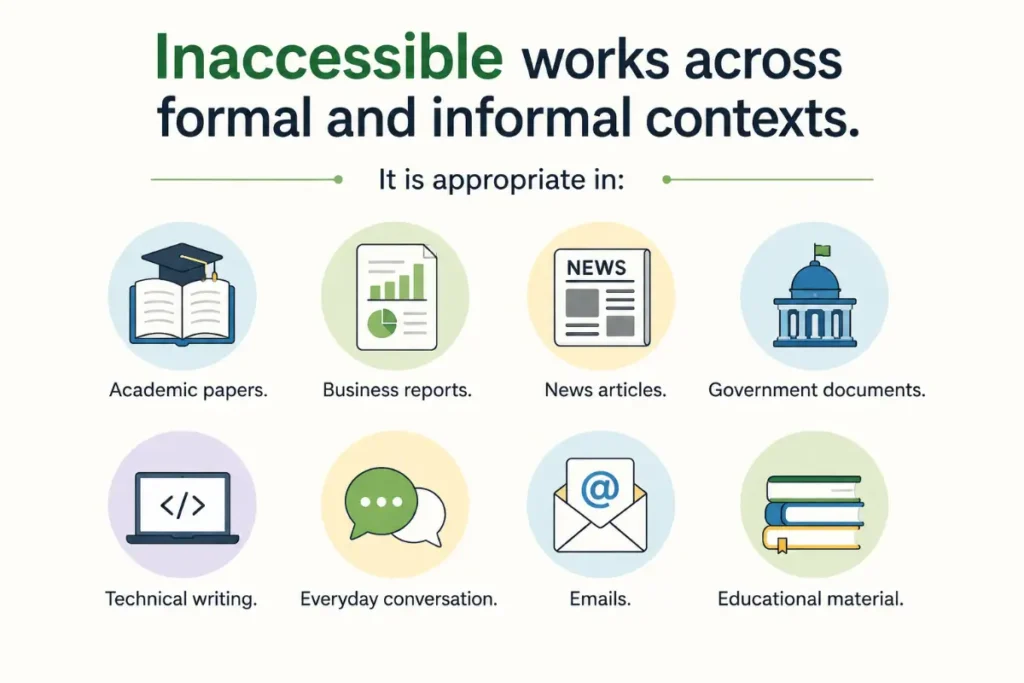 Inaccessible works across formal and informal contexts.

It is appropriate in:

NEWS

Academic papers.

Business reports.

News articles.

Government documents.

</>

@

Technical writing.

Everyday conversation.

Emails.

Educational material.